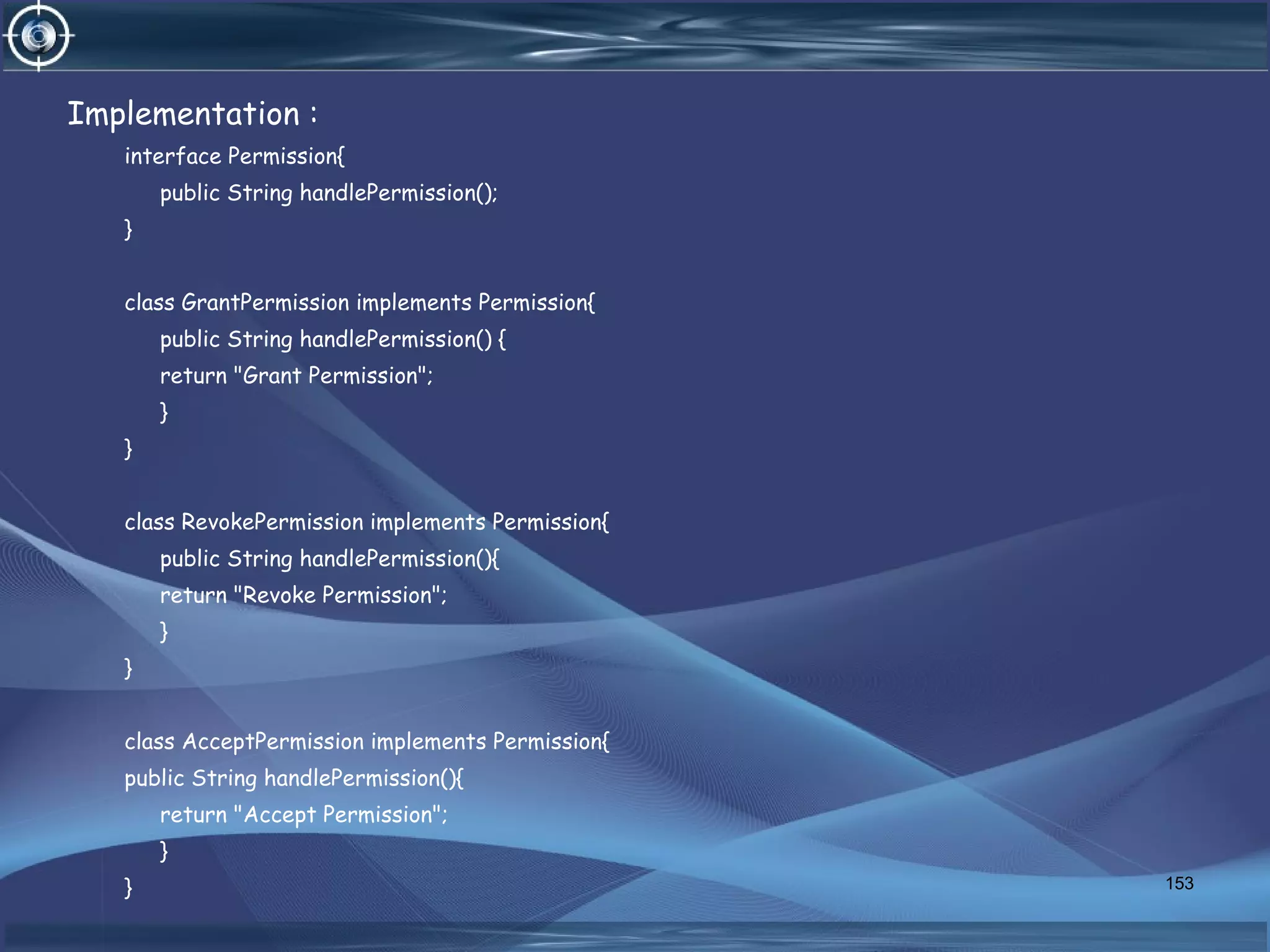 Implementation :

interface Permission{
public String handlePermission();
}

class GrantPermission implements Permission{
public String handlePermission() {
return "Grant Permission";
}
}

class RevokePermission implements Permission{
public String handlePermission(){
return "Revoke Permission";
}
}

class AcceptPermission implements Permission{
public String handlePermission(){
return "Accept Permission";
}
}

153